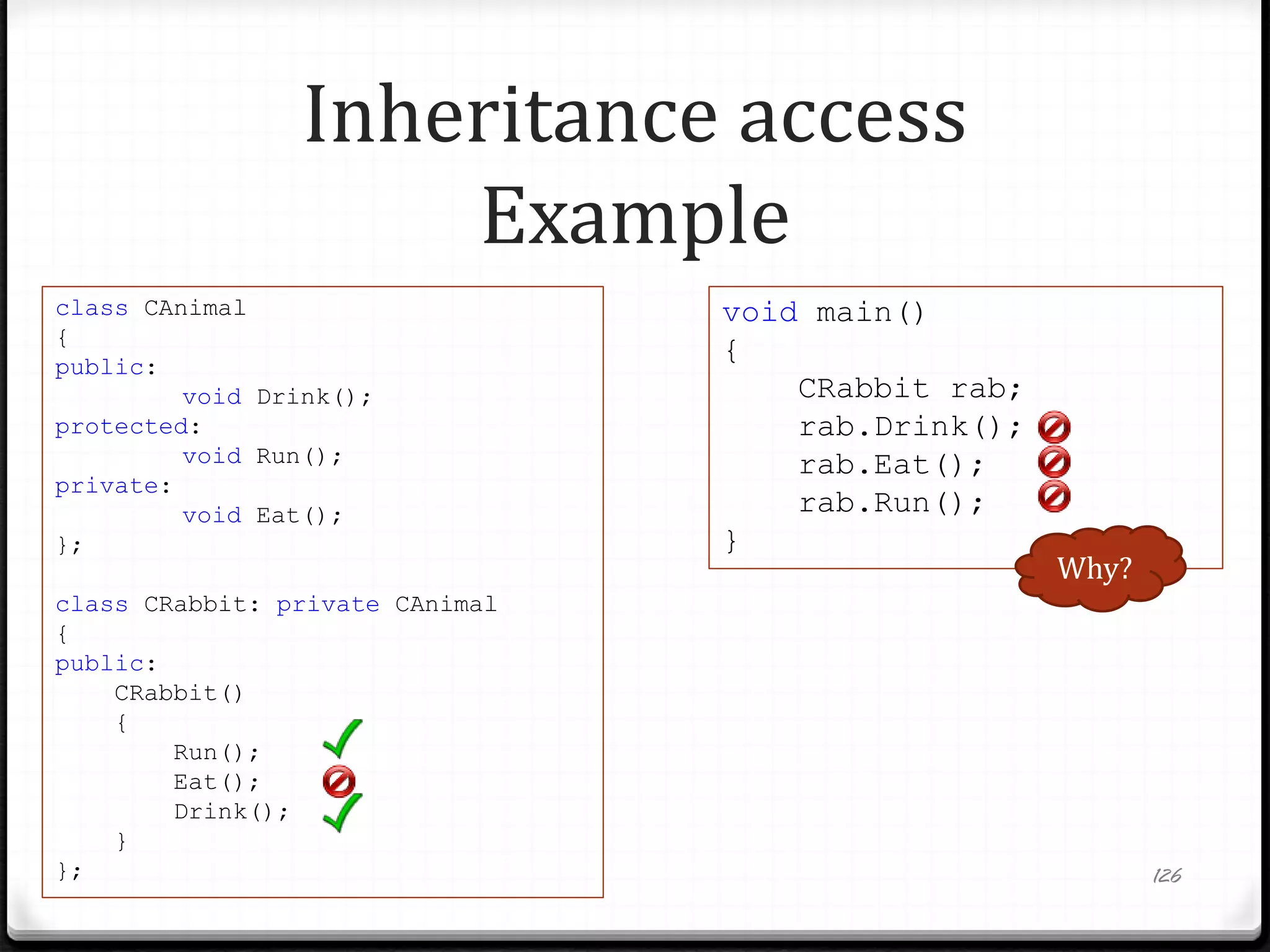 Inheritance access Example

class CAnimal
{
public:
	void Drink();
protected:
	void Run();
private:
	void Eat();
};

class CRabbit: private CAnimal
{
public:
	CRabbit()
	{
		Run();
		Eat();
		Drink();
	}
};

void main()
{
	CRabbit rab;
	rab.Drink();
	rab.Eat();
	rab.Run();
}

Why?

126